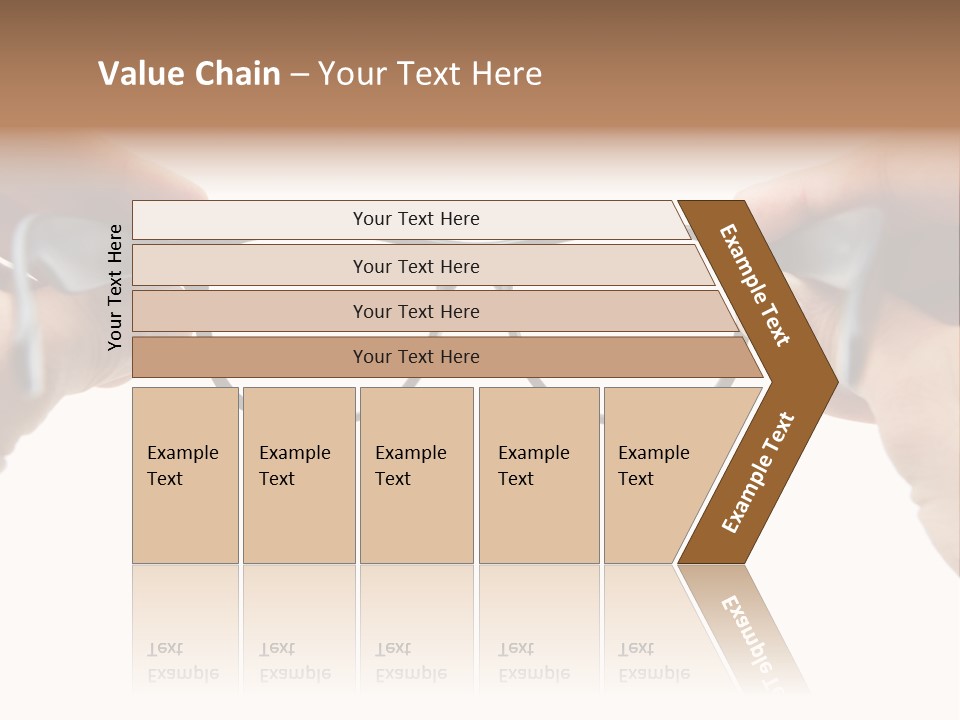 Value Chain – Your Text Here

Your Text Here

Your Text Here

Your Text Here

Your Text Here

Your Text Here

Example Text

Example Text

Example Text

Example Text

Example Text

Example Text

Example Text